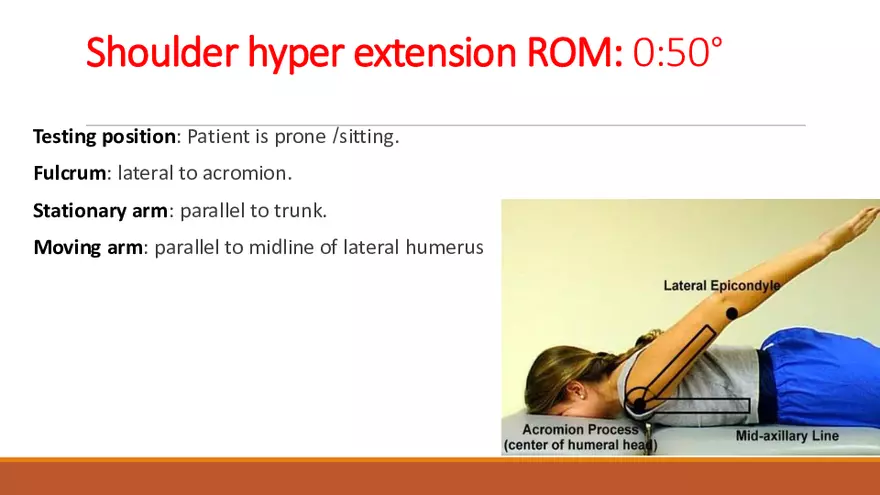 Shoulder hyper extension ROM: 0:50°

**Testing position**: Patient is prone /sitting.

**Fulcrum**: lateral to acromion.

**Stationary arm**: parallel to trunk.

**Moving arm**: parallel to midline of lateral humerus

Lateral Epicondyle

Acromion Process
(center of humeral head)

Mid-axillary Line